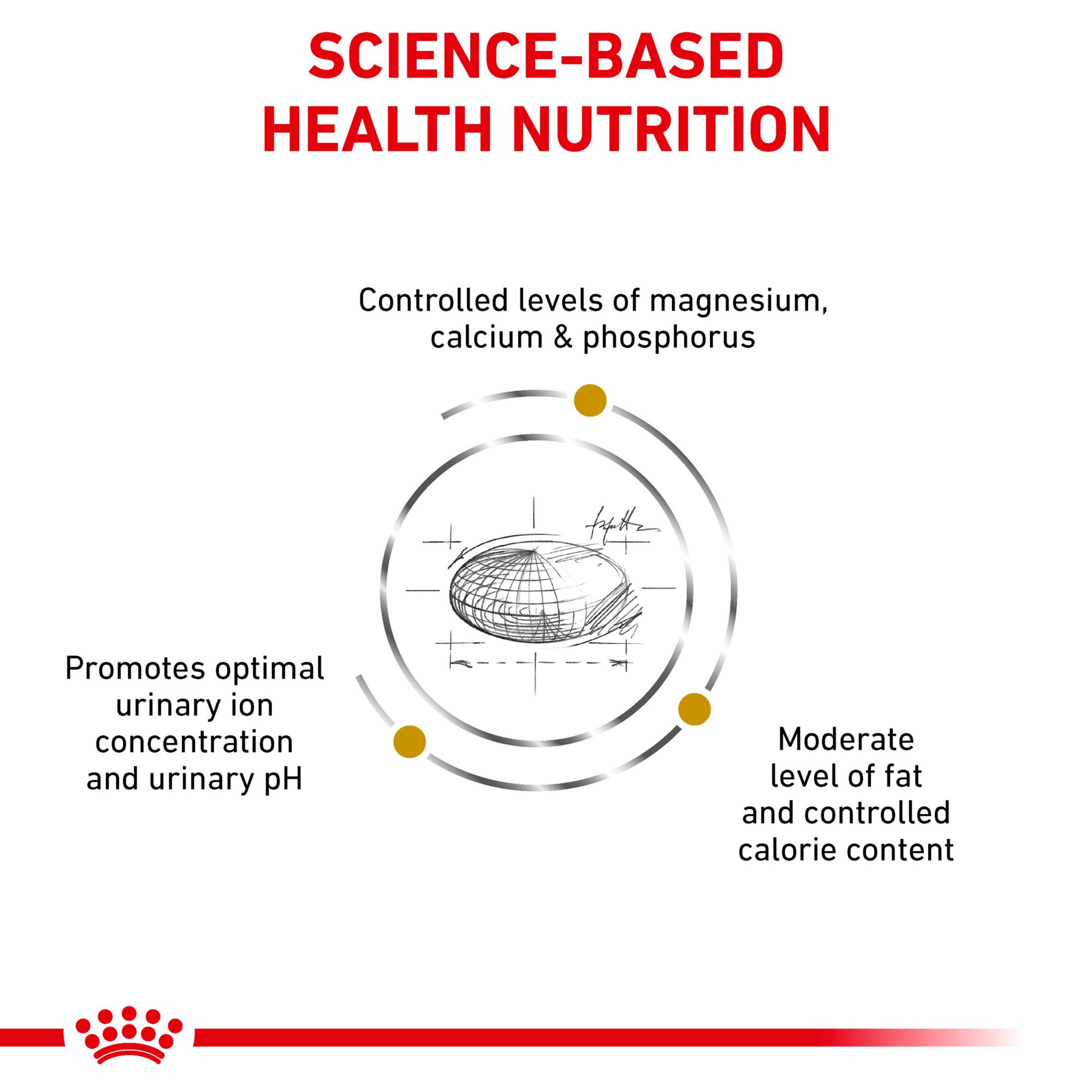 SCIENCE-BASED HEALTH NUTRITION

Controlled levels of magnesium, calcium & phosphorus

Promotes optimal urinary ion concentration and urinary pH

Moderate level of fat and controlled calorie content